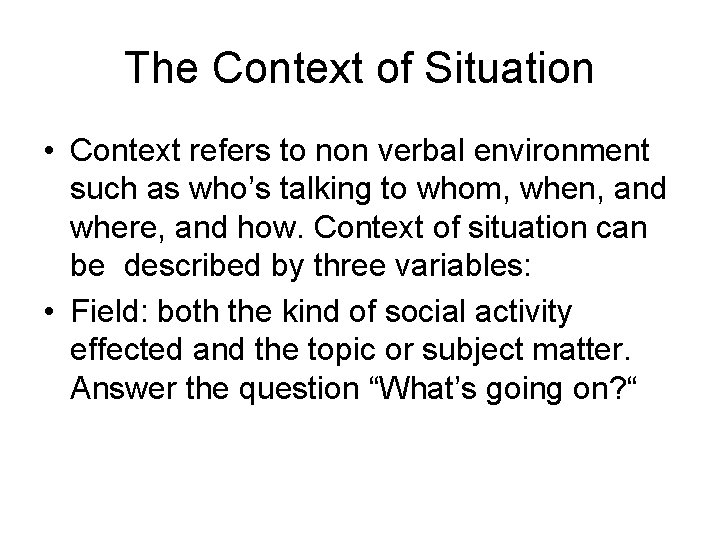 The Context of Situation

• Context refers to non verbal environment such as who’s talking to whom, when, and where, and how. Context of situation can be described by three variables:

• Field: both the kind of social activity effected and the topic or subject matter. Answer the question “What’s going on?“